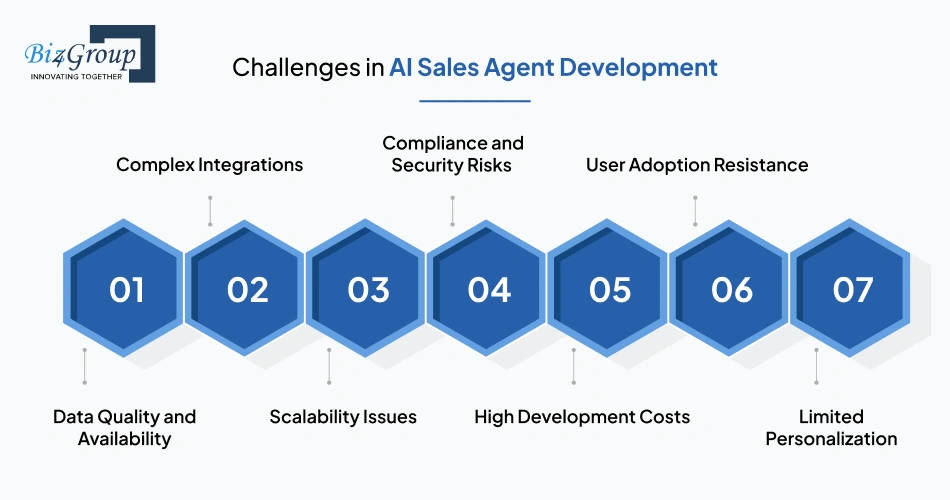 Biz4Group
INNOVATING TOGETHER

Challenges in AI Sales Agent Development

Complex Integrations

Compliance and Security Risks

User Adoption Resistance

01

02

03

04

05

06

07

Data Quality and Availability

Scalability Issues

High Development Costs

Limited Personalization